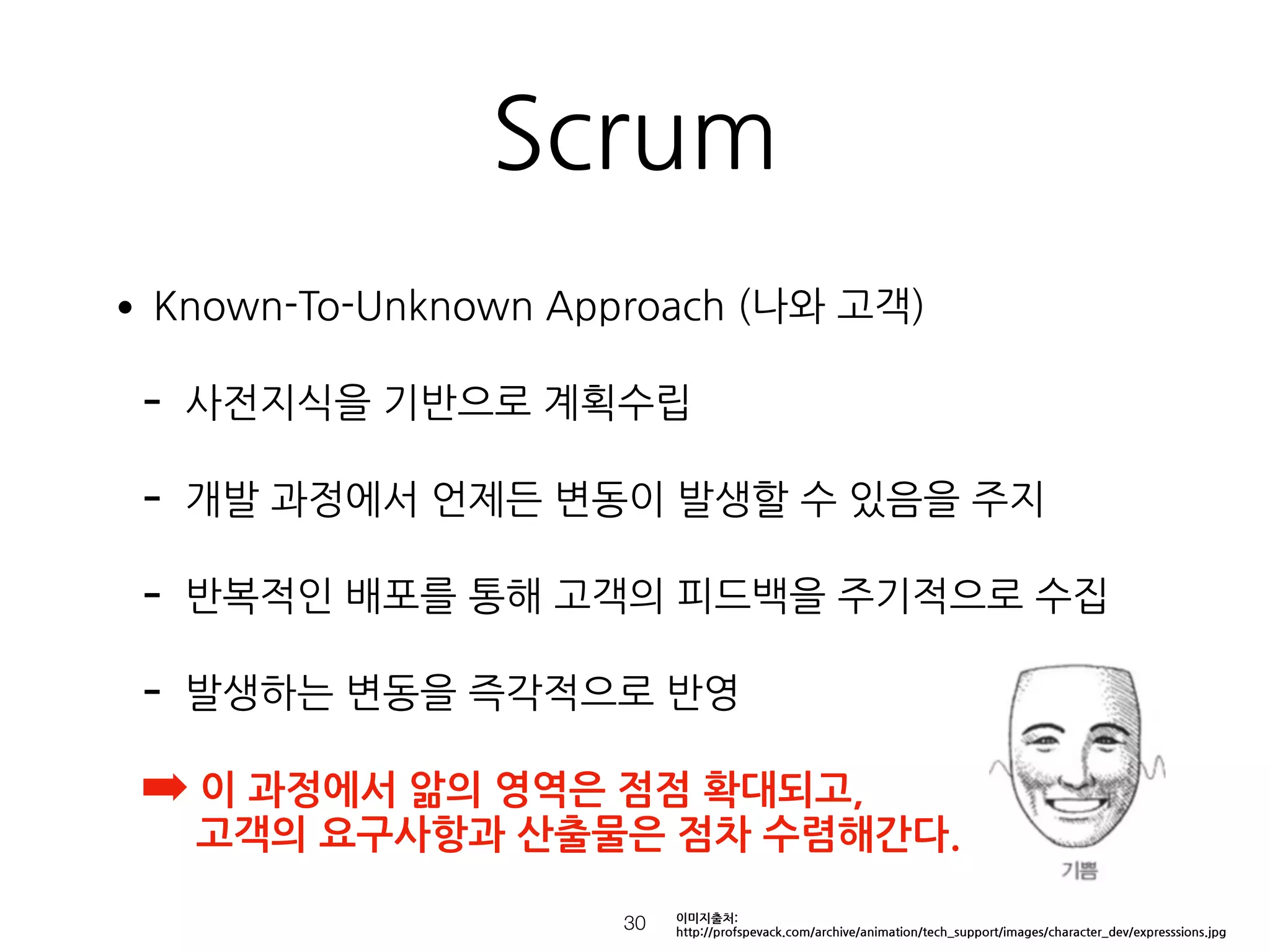 Scrum

• Known-To-Unknown Approach (나와 고객)

- 사전지식을 기반으로 계획수립

- 개발 과정에서 언제든 변동이 발생할 수 있음을 주지

- 반복적인 배포를 통해 고객의 피드백을 주기적으로 수집

- 발생하는 변동을 즉각적으로 반영

➡ 이 과정에서 앎의 영역은 점점 확대되고, 고객의 요구사항과 산출물은 점차 수렴해간다.

기쁨

30

이미지출처: http://profspevack.com/archive/animation/tech_support/images/character_dev/expresssions.jpg